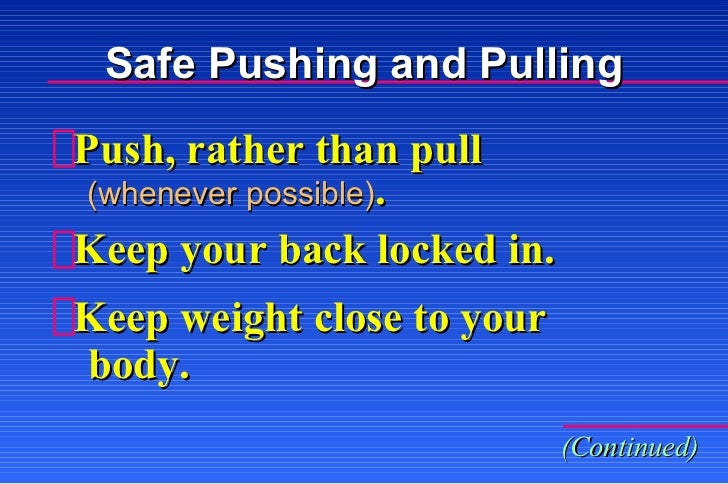 Safe Pushing and Pulling

Push, rather than pull (whenever possible).

Keep your back locked in.

Keep weight close to your body.

(Continued)